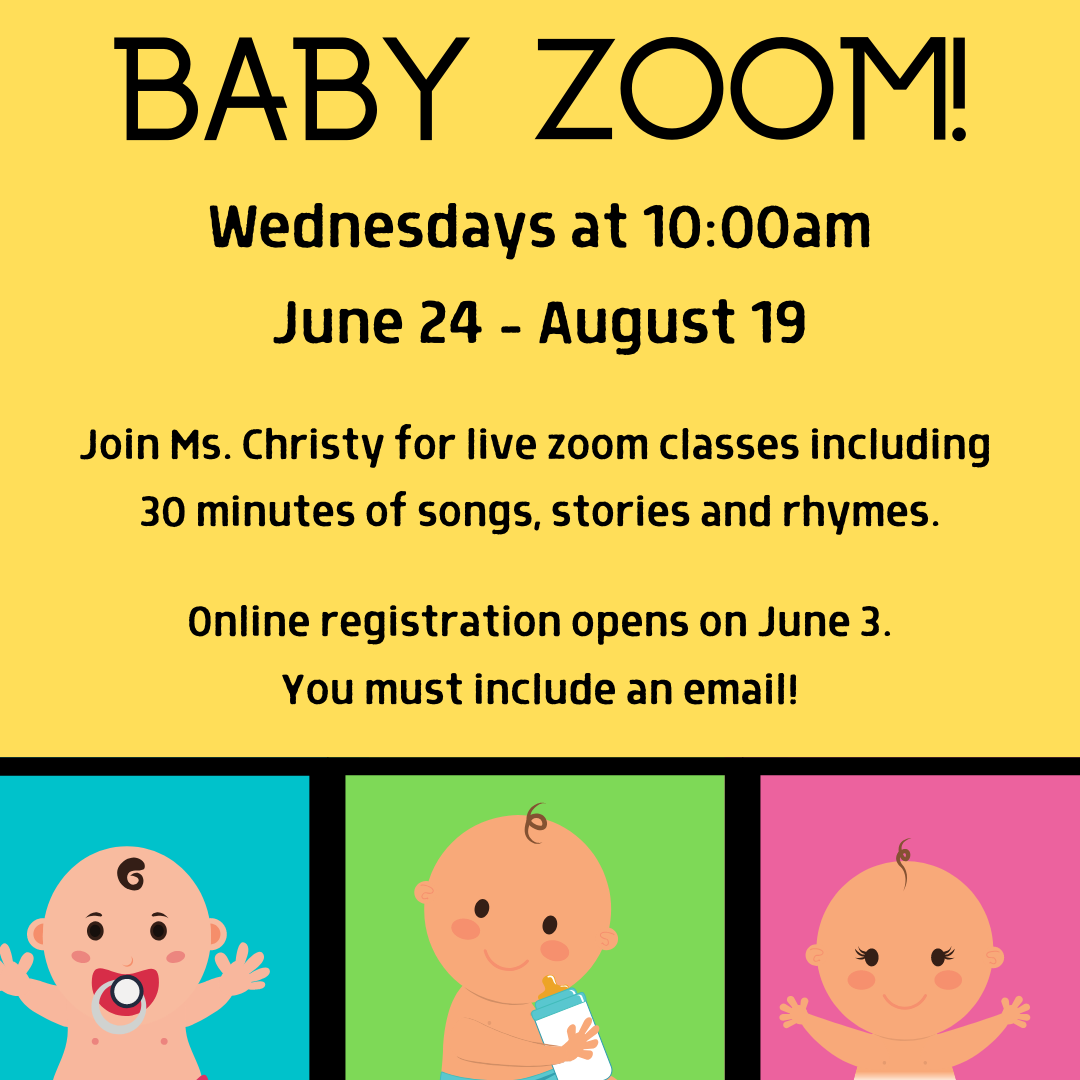 BABY ZOOM!

Wednesdays at 10:00am

June 24 - August 19

Join Ms. Christy for live zoom classes including 30 minutes of songs, stories and rhymes.

Online registration opens on June 3.
You must include an email!